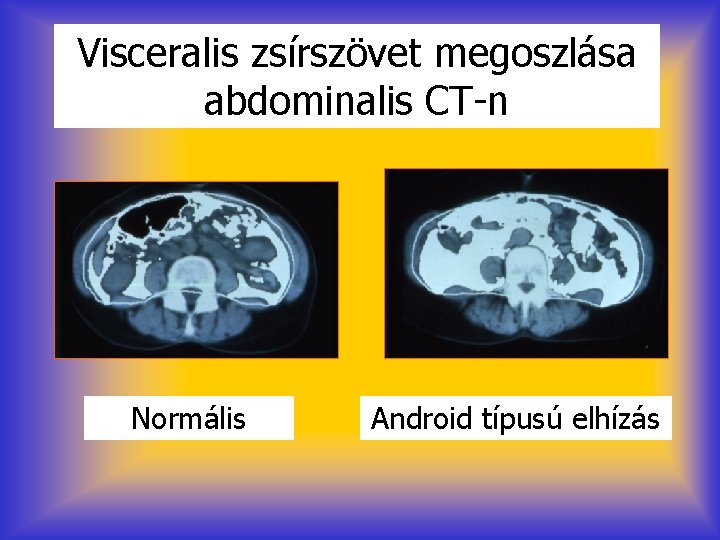 Visceralis zsírszövet megoszlása abdominalis CT-n

Normális

Android típusú elhízás